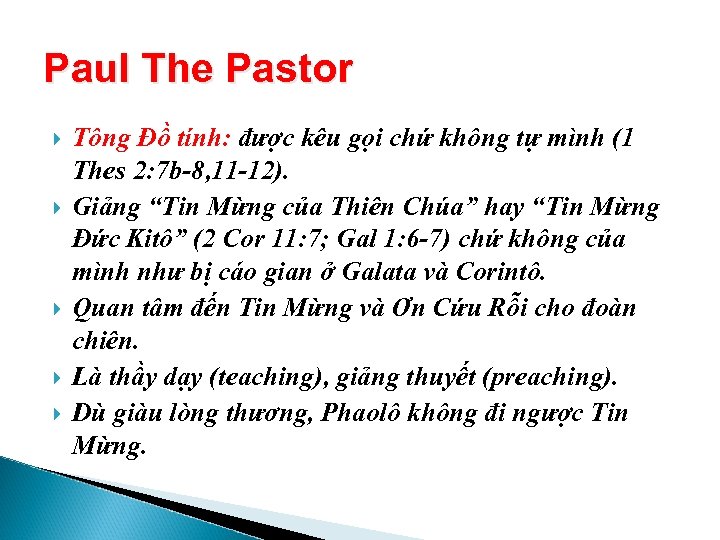 Paul The Pastor

Tông Đồ tính: được kêu gọi chứ không tự mình (1 Thes 2:7b-8,11-12).

Giảng “Tin Mừng của Thiên Chúa” hay “Tin Mừng Đức Kitô” (2 Cor 11:7; Gal 1:6-7) chứ không của mình như bị cáo gian ở Galata và Corintô.

Quan tâm đến Tin Mừng và Ơn Cứu Rỗi cho đoàn chiên.

Là thầy dạy (teaching), giảng thuyết (preaching).

Dù giàu lòng thương, Phaolô không đi ngược Tin Mừng.